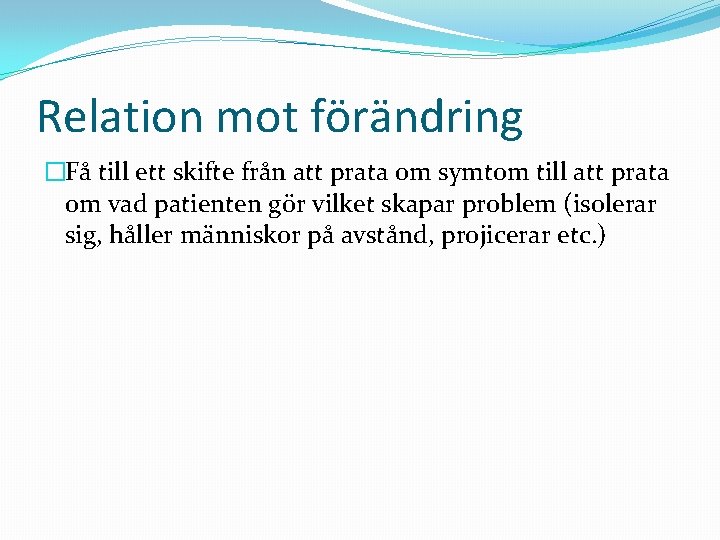 Relation mot förändring

Få till ett skifte från att prata om symtom till att prata om vad patienten gör vilket skapar problem (isolerar sig, håller människor på avstånd, projicerar etc.)